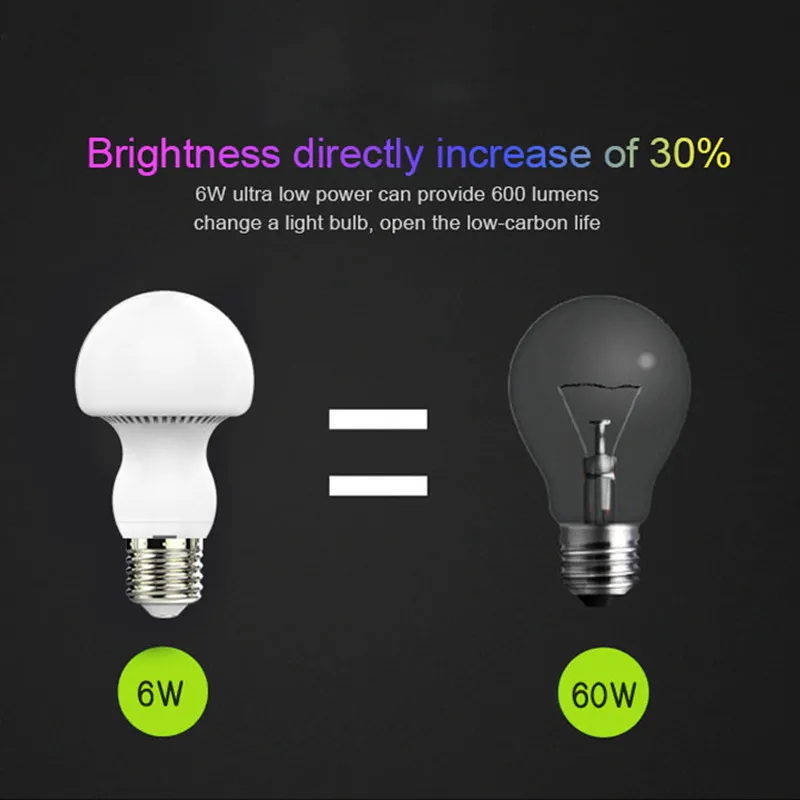 Brightness directly increase of 30%
6W ultra low power can provide 600 lumens
change a light bulb, open the low-carbon life

=

6W

60W